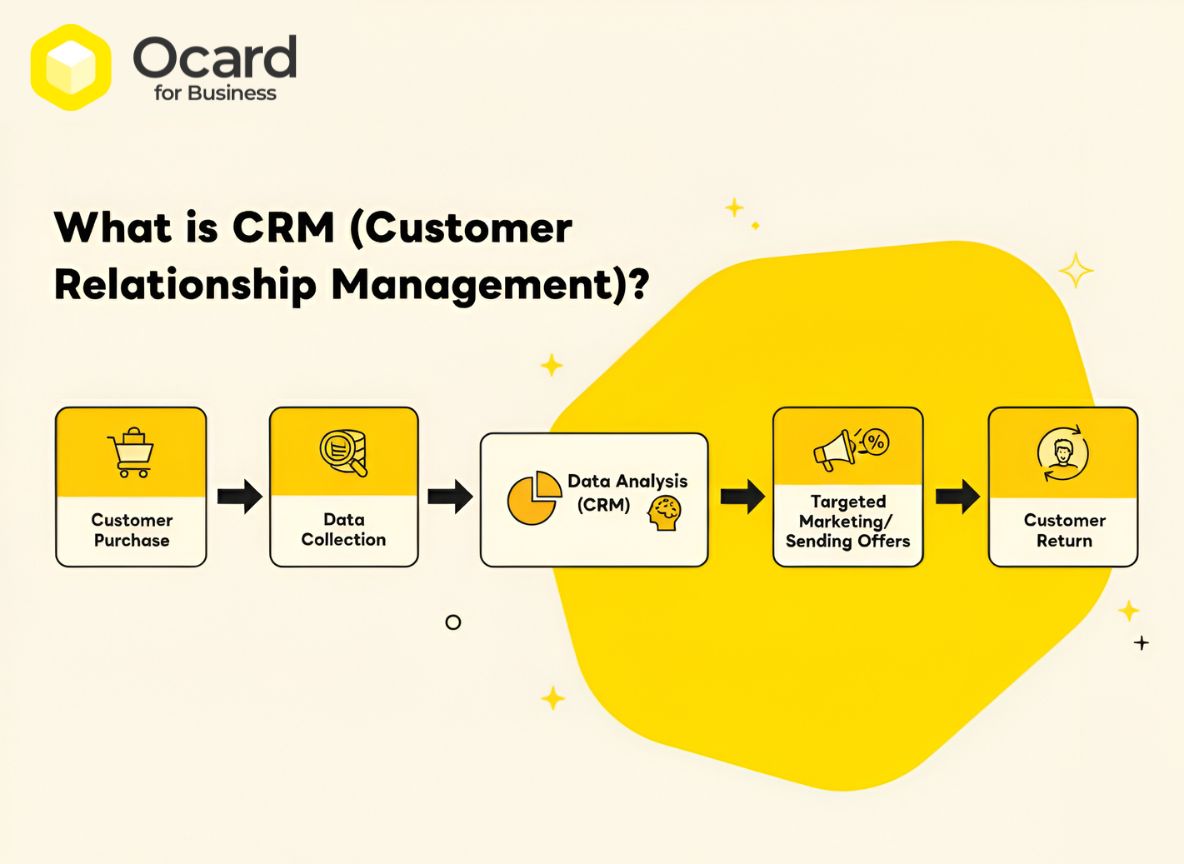 Ocard
for Business

What is CRM (Customer Relationship Management)?

Customer Purchase

Data Collection

Data Analysis (CRM)

Targeted Marketing/ Sending Offers

Customer Return